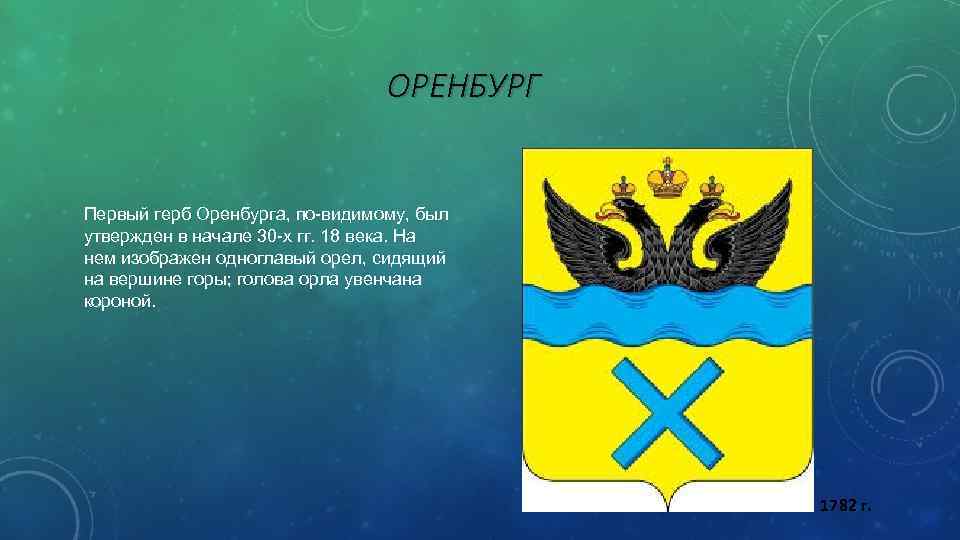 ОРЕНБУРГ

Первый герб Оренбурга, по-видимому, был утвержден в начале 30-х гг. 18 века. На нем изображен одноглавый орел, сидящий на вершине горы; голова орла увенчана короной.

1782 г.